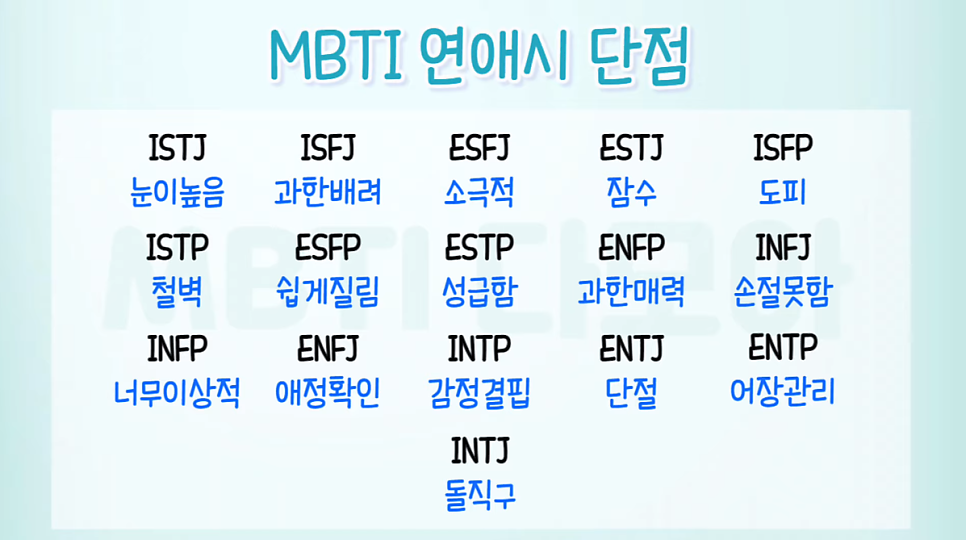 MBTI 연애시 단점

ISTJ
눈이높음

ISFJ
과한배려

ESFJ
소극적

ESTJ
잠수

ISFP
도피

ISTP
철벽

ESFP
쉽게질림

ESTP
성급함

ENFP
과한매력

INFJ
손절못함

INFP
너무이상적

ENFJ
애정확인

INTP
감정결핍

ENTJ
단절

ENTP
어장관리

INTJ
돌직구